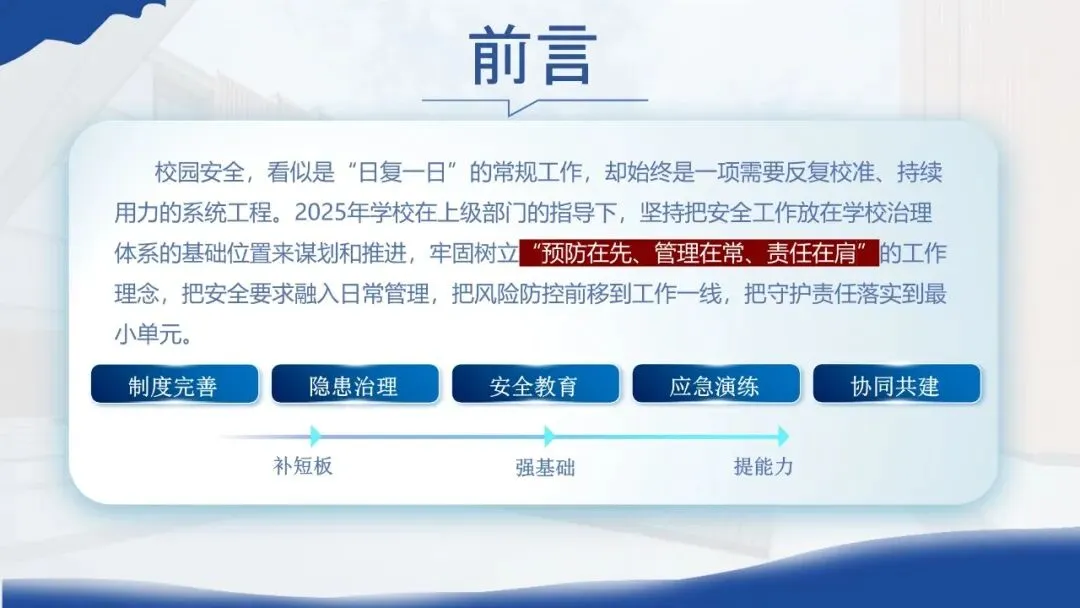 前言

校园安全，看似是“日复一日”的常规工作，却始终是一项需要反复校准、持续用力的系统工程。2025年学校在上级部门的指导下，坚持把安全工作放在学校治理体系的基础位置来谋划和推进，牢固树立“预防在先、管理在常、责任在肩”的工作理念，把安全要求融入日常管理，把风险防控前移到工作一线，把守护责任落实到最小单元。

制度完善

隐患治理

安全教育

应急演练

协同共建

补短板

强基础

提能力